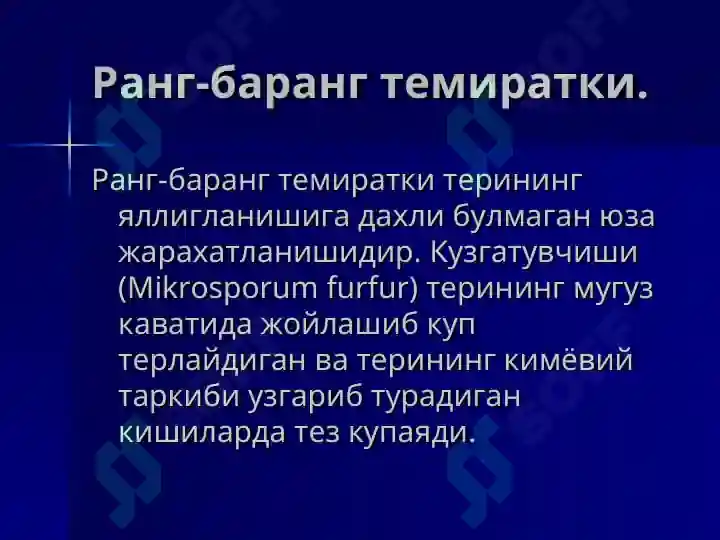 Ранг-баранг темиратки.

Ранг-баранг темиратки терининг яллигланишига дахли булмаган юза жарахатланишидир. Кузгатувчиши (Mikrosporum furfur) терининг мугуз каватида жойлашиб куп терлайдиган ва терининг кимёвий таркиби узгариб турадиган кишиларда тез купаяди.